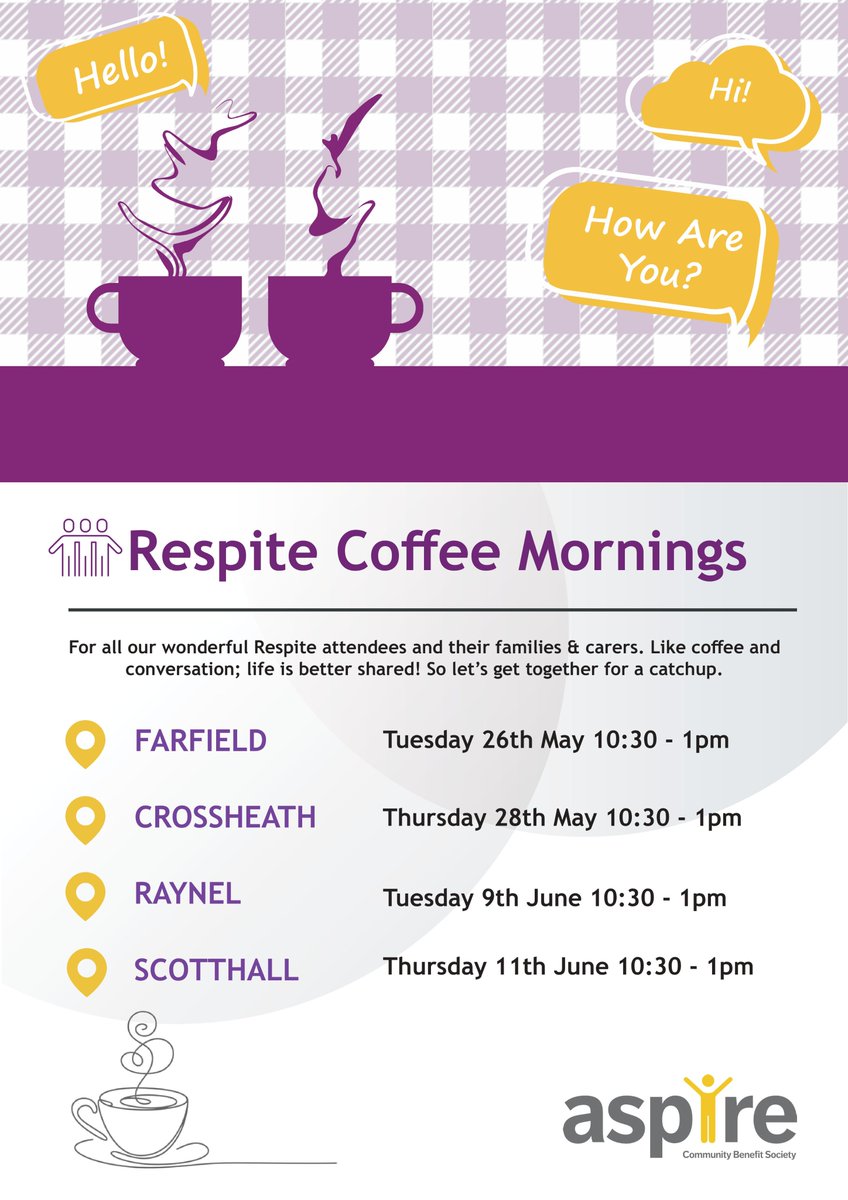 Hello!

Hi!

How Are You?

Respite Coffee Mornings

For all our wonderful Respite attendees and their families & carers. Like coffee and conversation; life is better shared! So let's get together for a catchup.

FARFIELD Tuesday 26th May 10:30 - 1pm

CROSSHEATH Thursday 28th May 10:30 - 1pm

RAYNEL Tuesday 9th June 10:30 - 1pm

SCOTTHALL Thursday 11th June 10:30 - 1pm

aspire
Community Benefit Society